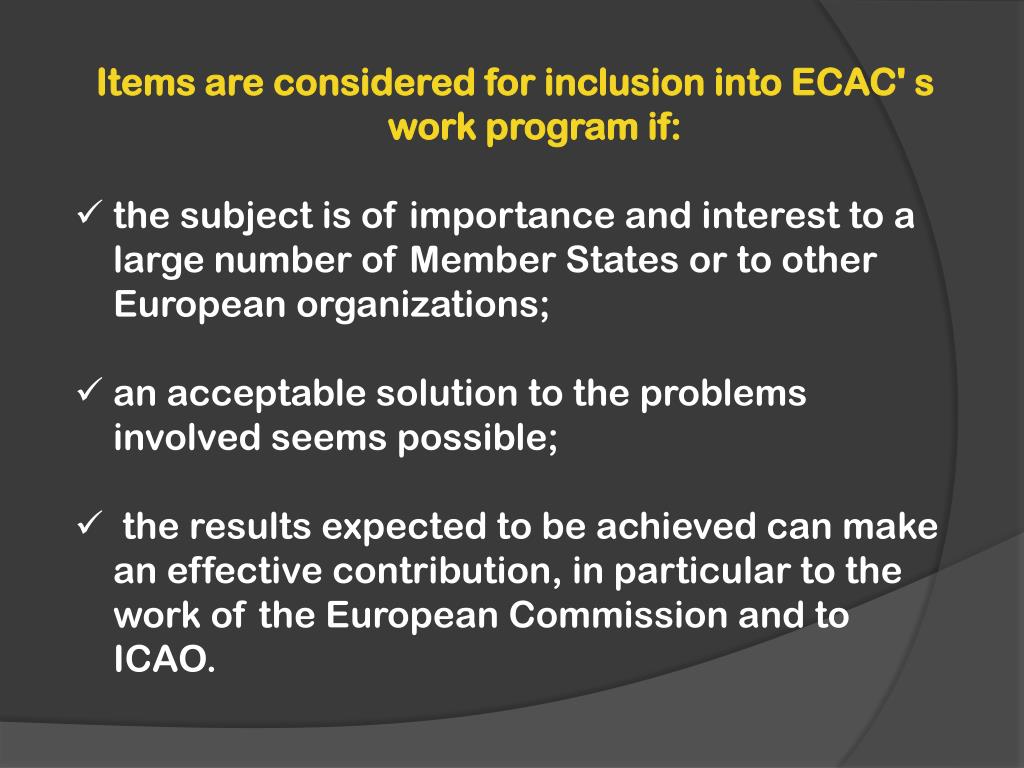 Items are considered for inclusion into ECAC' s work program if:

✓ the subject is of importance and interest to a large number of Member States or to other European organizations;

✓ an acceptable solution to the problems involved seems possible;

✓ the results expected to be achieved can make an effective contribution, in particular to the work of the European Commission and to ICAO.